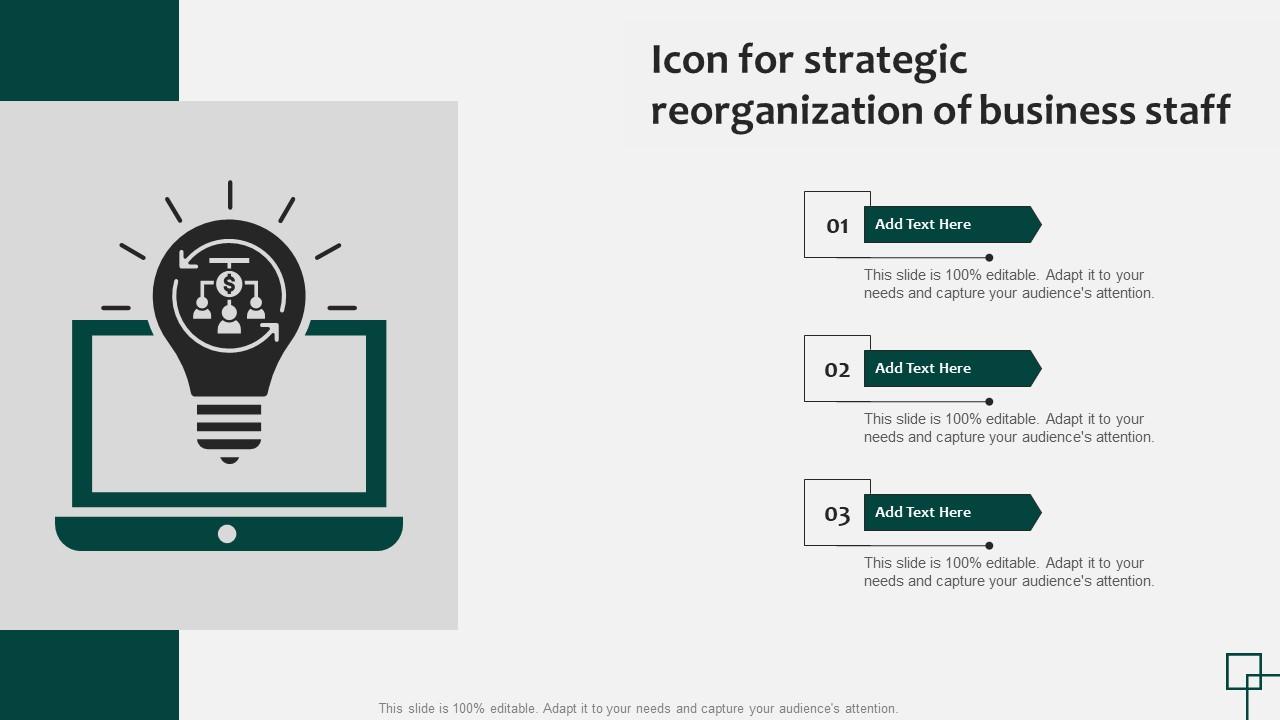 Icon for strategic reorganization of business staff

$

01

Add Text Here

This slide is 100% editable. Adapt it to your needs and capture your audience's attention.

02

Add Text Here

This slide is 100% editable. Adapt it to your needs and capture your audience's attention.

03

Add Text Here

This slide is 100% editable. Adapt it to your needs and capture your audience's attention.

This slide is 100% editable. Adapt it to your needs and capture your audience's attention.